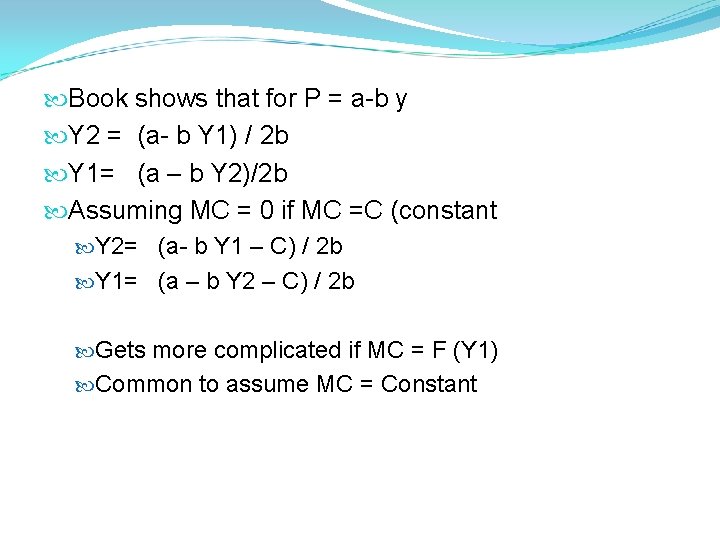 Book shows that for P = a-b y
Y2 = (a- b Y1) / 2b
Y1= (a – b Y2)/2b
Assuming MC = 0 if MC =C (constant
Y2= (a- b Y1 – C) / 2b
Y1= (a – b Y2 – C) / 2b

Gets more complicated if MC = F (Y1)
Common to assume MC = Constant